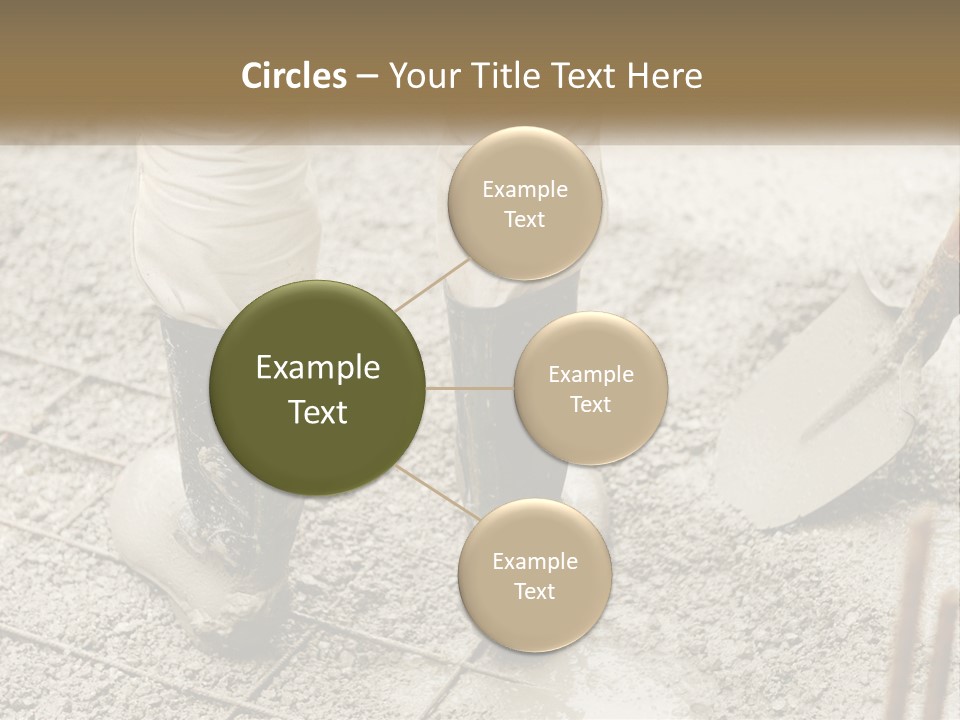 Circles – Your Title Text Here

Example Text

Example Text

Example Text

Example Text